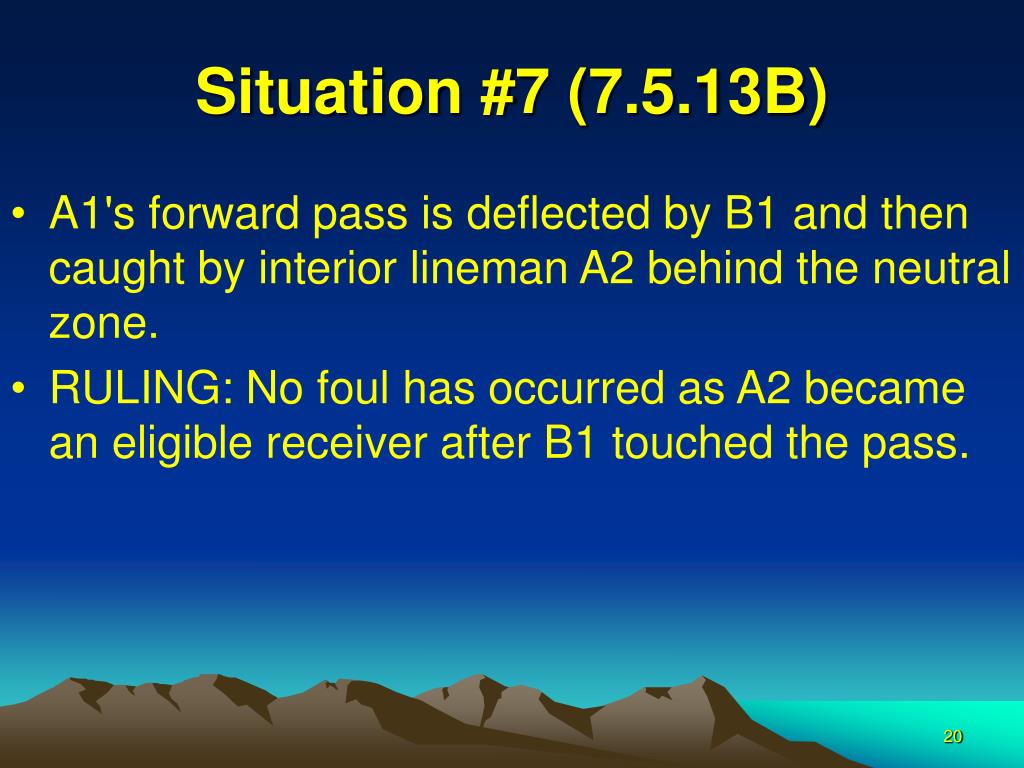 Situation #7 (7.5.13B)

• A1's forward pass is deflected by B1 and then caught by interior lineman A2 behind the neutral zone.

• RULING: No foul has occurred as A2 became an eligible receiver after B1 touched the pass.

20